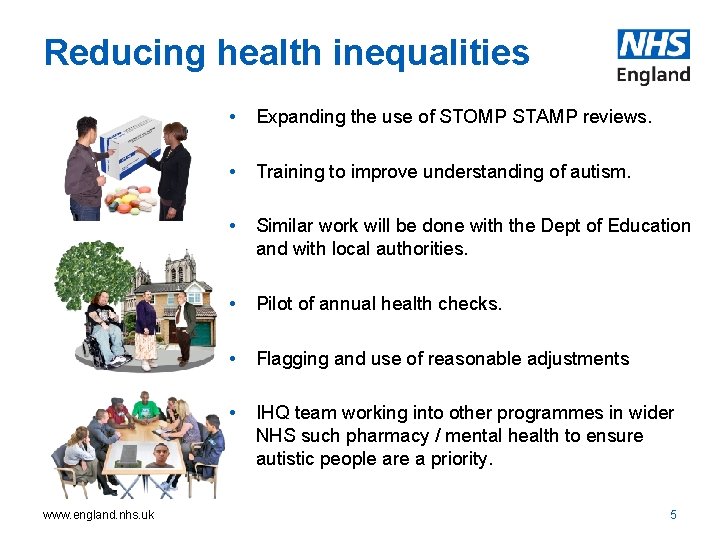 Reducing health inequalities

NHS
England

• Expanding the use of STOMP STAMP reviews.

• Training to improve understanding of autism.

• Similar work will be done with the Dept of Education and with local authorities.

• Pilot of annual health checks.

• Flagging and use of reasonable adjustments

• IHQ team working into other programmes in wider NHS such pharmacy / mental health to ensure autistic people are a priority.

www.england.nhs.uk

5